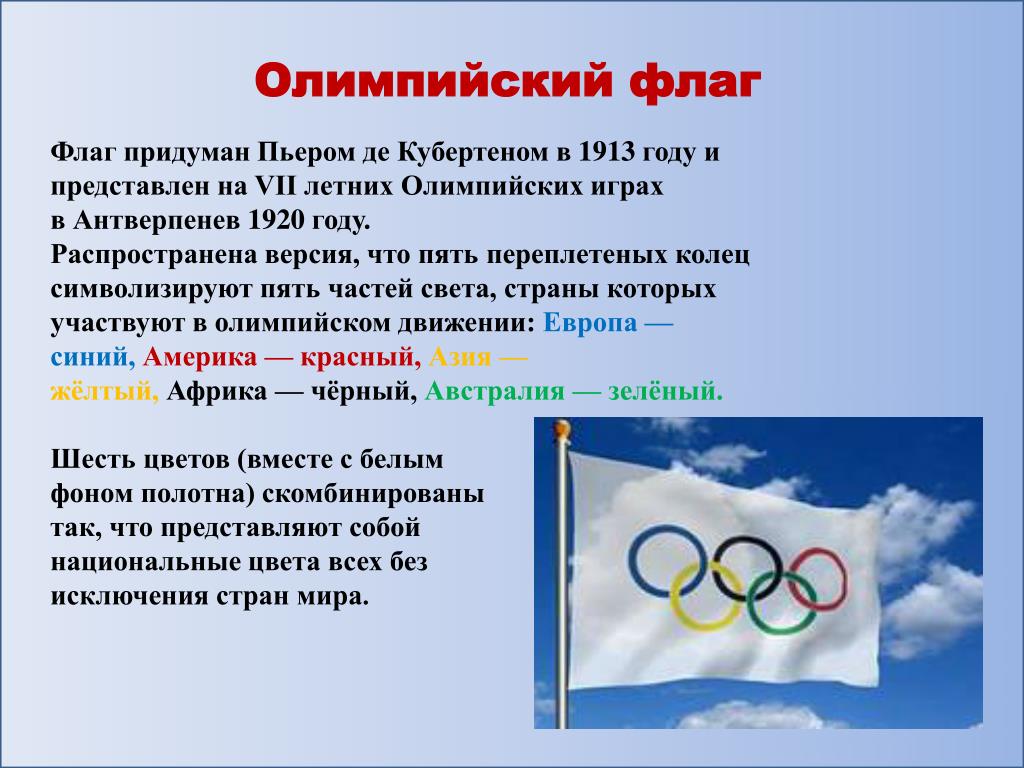 Олимпийский флаг

Флаг придуман Пьером де Кубертеном в 1913 году и представлен на VII летних Олимпийских играх в Антверпенев 1920 году.
Распространена версия, что пять переплетеных колец символизируют пять частей света, страны которых участвуют в олимпийском движении: Европа — синий, Америка — красный, Азия — жёлтый, Африка — чёрный, Австралия — зелёный.

Шесть цветов (вместе с белым фоном полотна) скомбинированы так, что представляют собой национальные цвета всех без исключения стран мира.